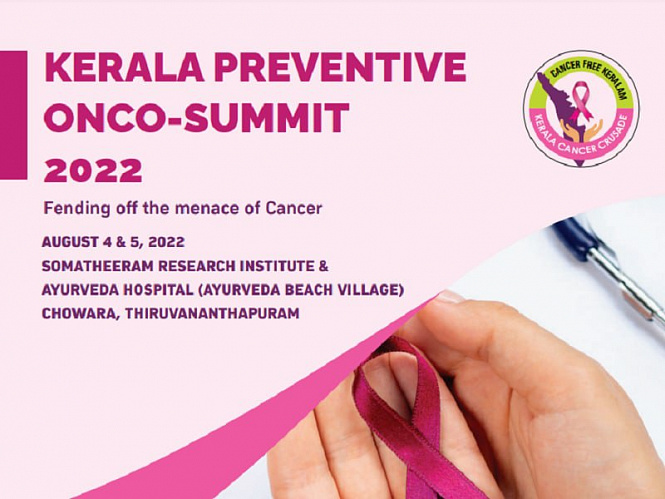 KERALA PREVENTIVE ONCO-SUMMIT 2022

Fending off the menace of Cancer

AUGUST 4 & 5, 2022
SOMATHEERAM RESEARCH INSTITUTE & AYURVEDA HOSPITAL (AYURVEDA BEACH VILLAGE)
CHOWARA, THIRUVANANTHAPURAM

CANCER FREE KERALAM
KERALA CANCER CRUSADE